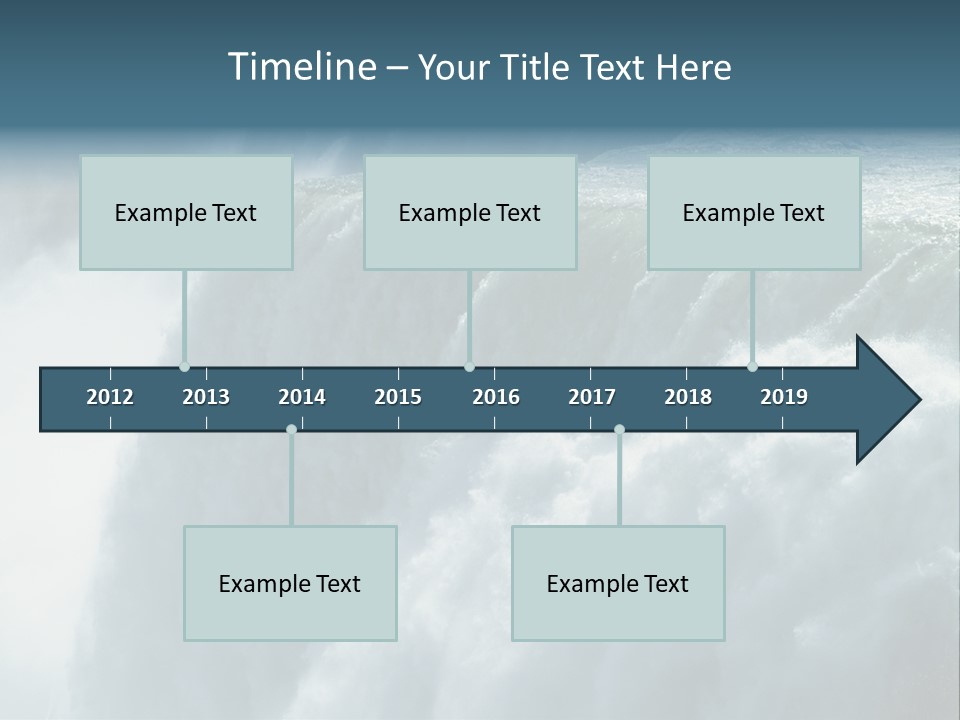 Timeline – Your Title Text Here

Example Text

Example Text

Example Text

2012 2013 2014 2015 2016 2017 2018 2019

Example Text

Example Text